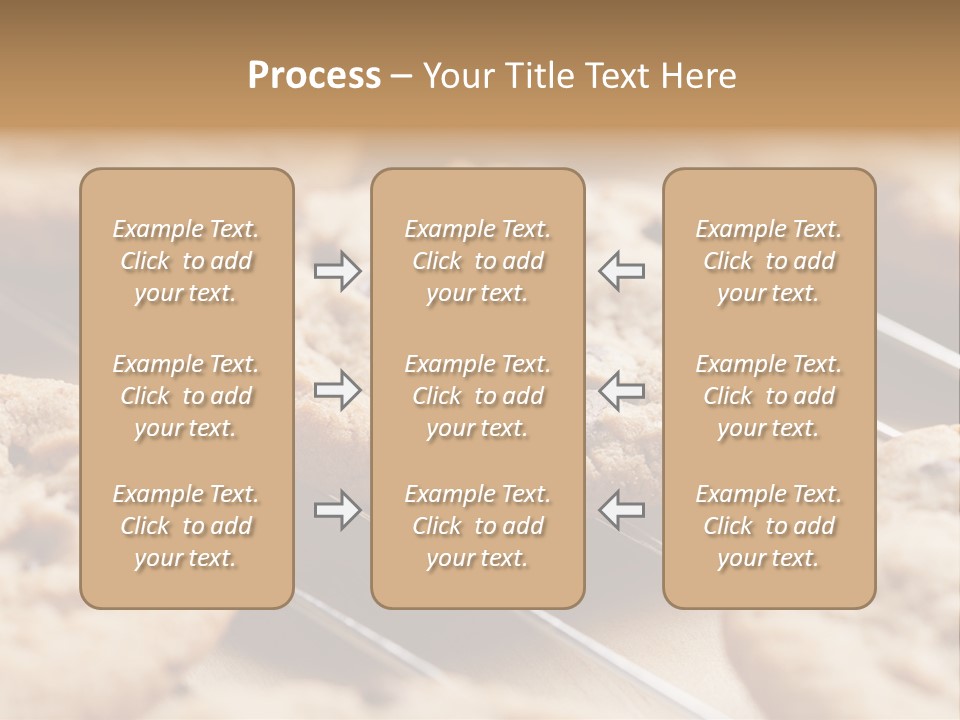 Process – Your Title Text Here

Example Text. Click to add your text.

Example Text. Click to add your text.

Example Text. Click to add your text.

Example Text. Click to add your text.

Example Text. Click to add your text.

Example Text. Click to add your text.

Example Text. Click to add your text.

Example Text. Click to add your text.

Example Text. Click to add your text.